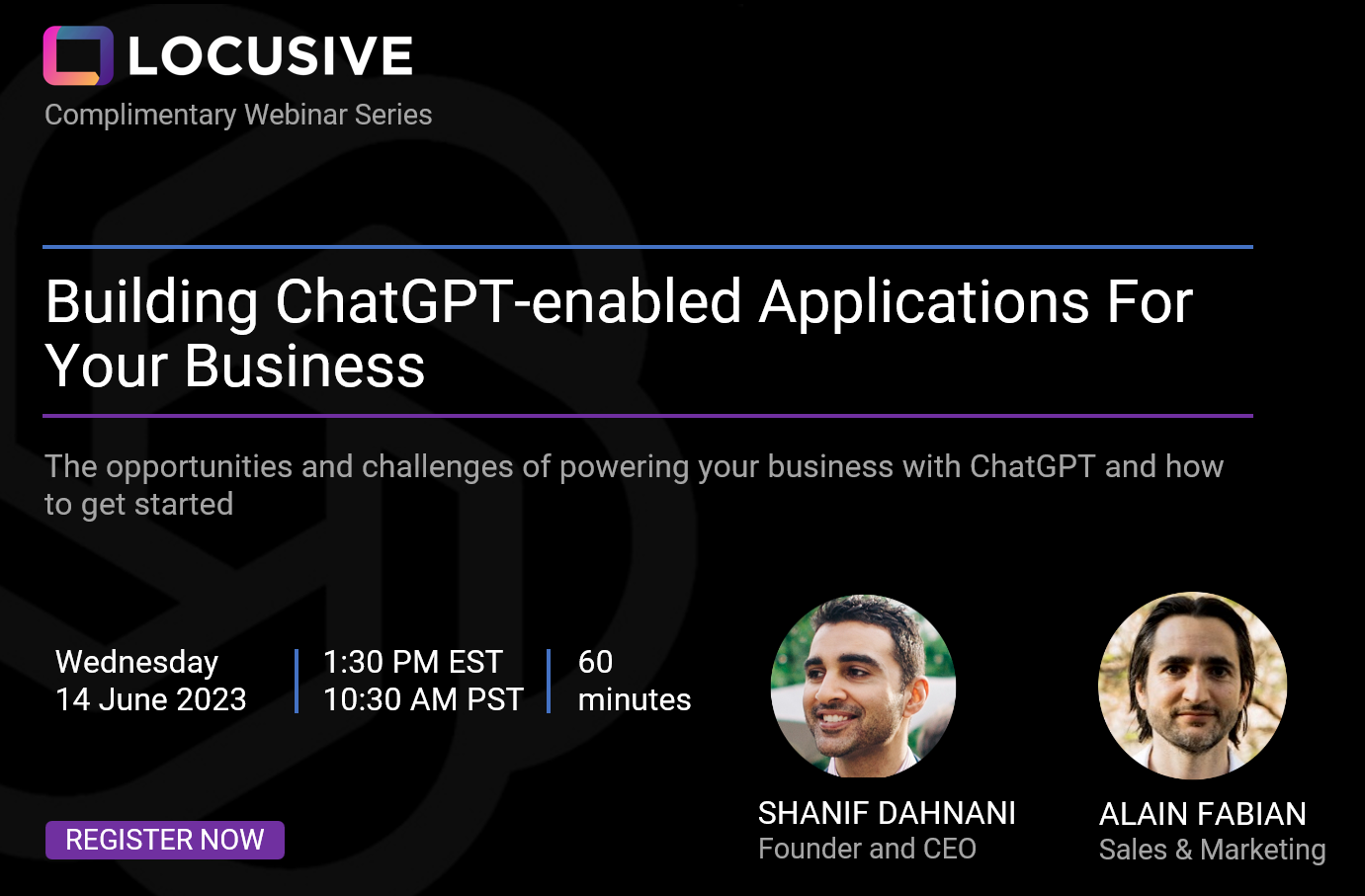 LOCUSIVE
Complimentary Webinar Series

Building ChatGPT-enabled Applications For Your Business

The opportunities and challenges of powering your business with ChatGPT and how to get started

Wednesday
14 June 2023

1:30 PM EST
10:30 AM PST

60
minutes

SHANIF DAHNANI
Founder and CEO

ALAIN FABIAN
Sales & Marketing

REGISTER NOW